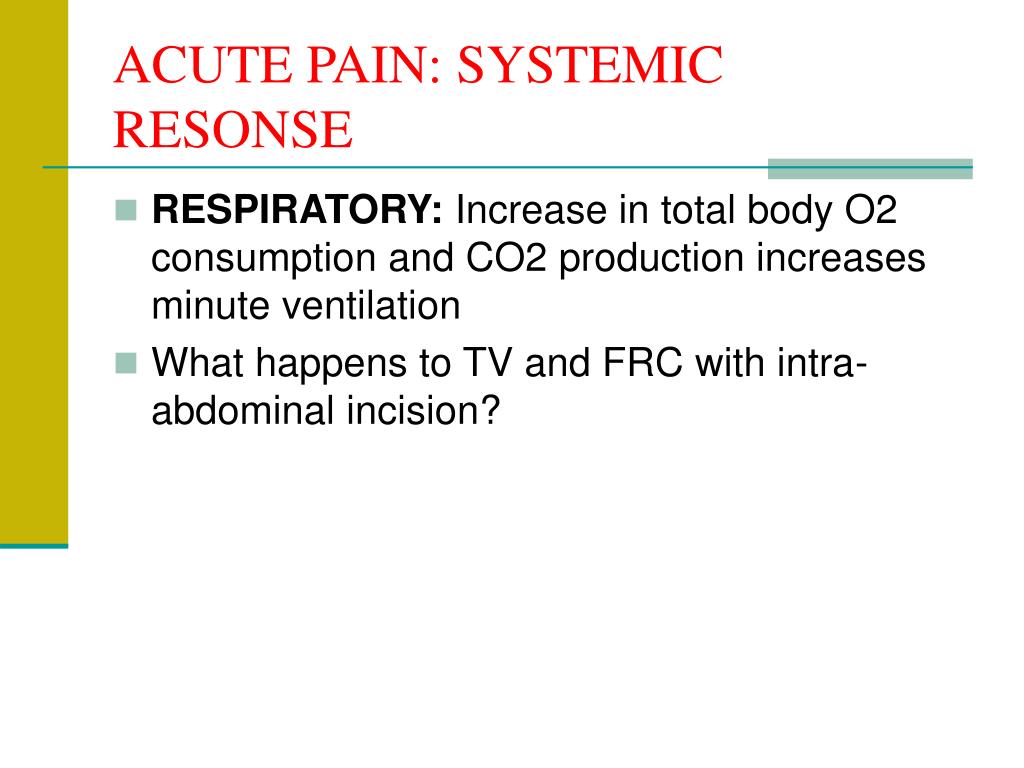 ACUTE PAIN: SYSTEMIC RESONSE

RESPIRATORY: Increase in total body O2 consumption and CO2 production increases minute ventilation

What happens to TV and FRC with intra-abdominal incision?